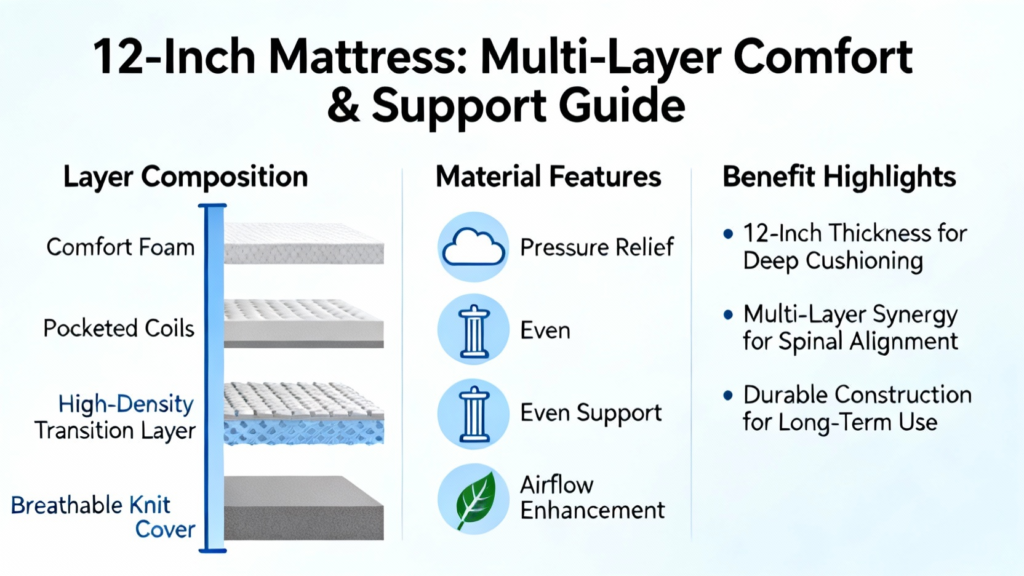 12-Inch Mattress: Multi-Layer Comfort & Support Guide

Layer Composition

Comfort Foam

Pocketed Coils

High-Density Transition Layer

Breathable Knit Cover

Material Features

Pressure Relief

Even

Even Support

Airflow Enhancement

Benefit Highlights

• 12-Inch Thickness for Deep Cushioning

• Multi-Layer Synergy for Spinal Alignment

• Durable Construction for Long-Term Use